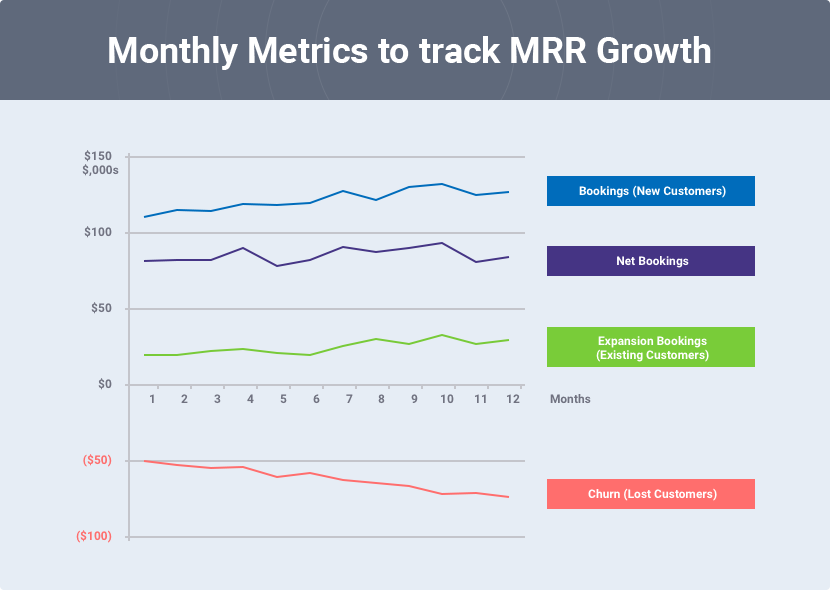 Monthly Metrics to track MRR Growth

$150
$,000s

$100

$50

$0

($50)

($100)

1 2 3 4 5 6 7 8 9 10 11 12

Months

Bookings (New Customers)

Net Bookings

Expansion Bookings
(Existing Customers)

Churn (Lost Customers)